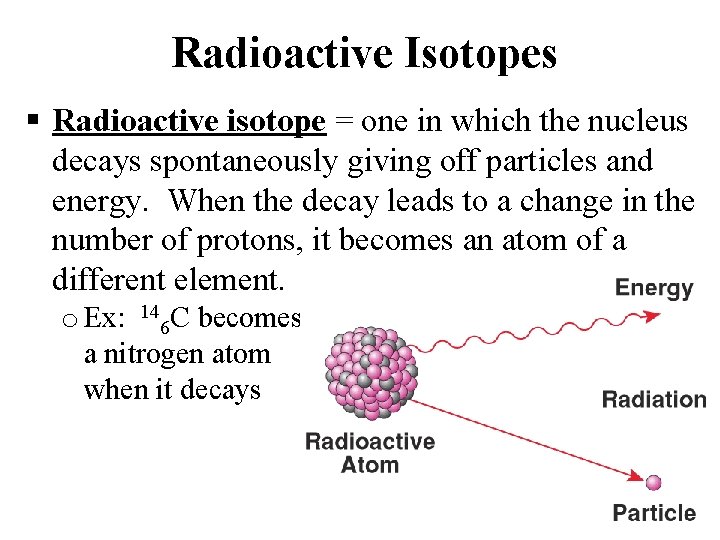 Radioactive Isotopes

▪ Radioactive isotope = one in which the nucleus decays spontaneously giving off particles and energy. When the decay leads to a change in the number of protons, it becomes an atom of a different element.

o Ex: $^{14}{}_{6}C$ becomes a nitrogen atom when it decays

Energy

Radiation

Radioactive Atom

Particle